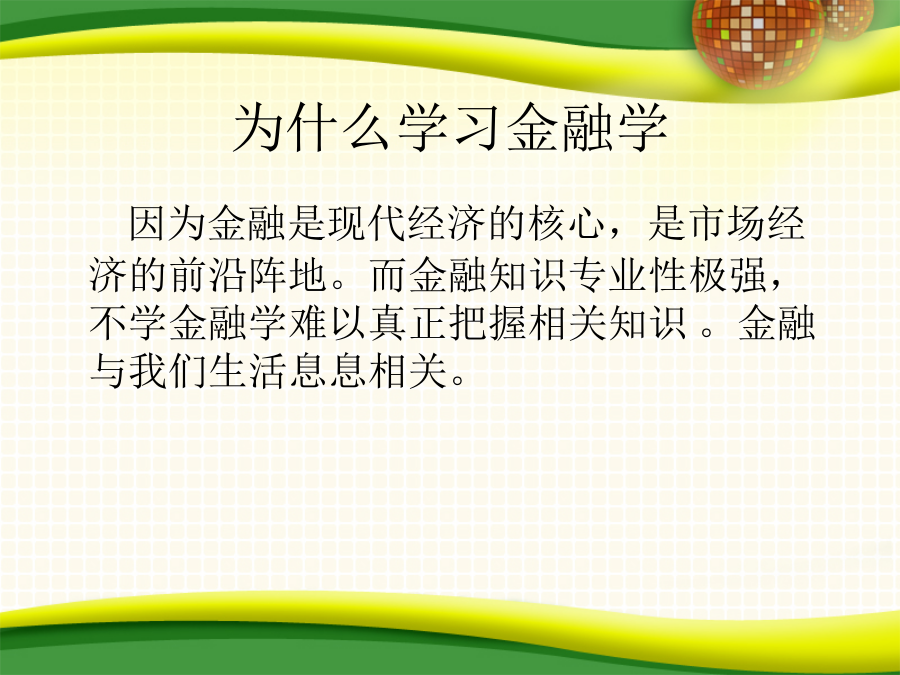 为什么学习金融学

因为金融是现代经济的核心，是市场经济的前沿阵地。而金融知识专业性极强，不学金融学难以真正把握相关知识 。金融与我们生活息息相关。